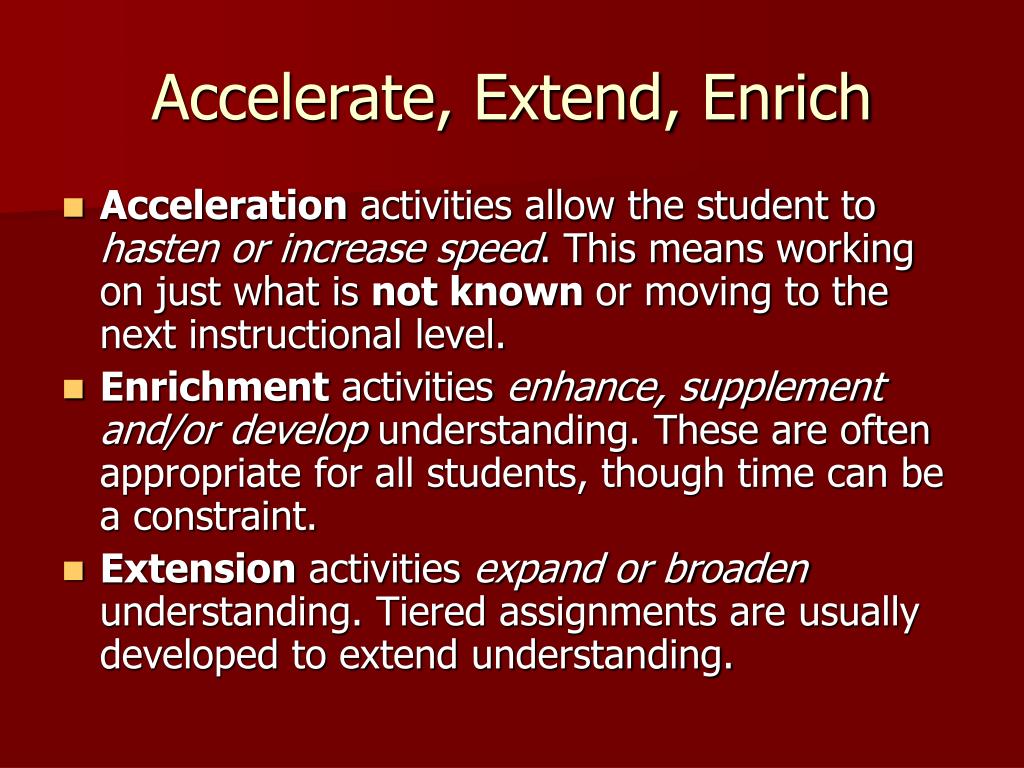 Accelerate, Extend, Enrich

Acceleration activities allow the student to hasten or increase speed. This means working on just what is not known or moving to the next instructional level.

Enrichment activities enhance, supplement and/or develop understanding. These are often appropriate for all students, though time can be a constraint.

Extension activities expand or broaden understanding. Tiered assignments are usually developed to extend understanding.